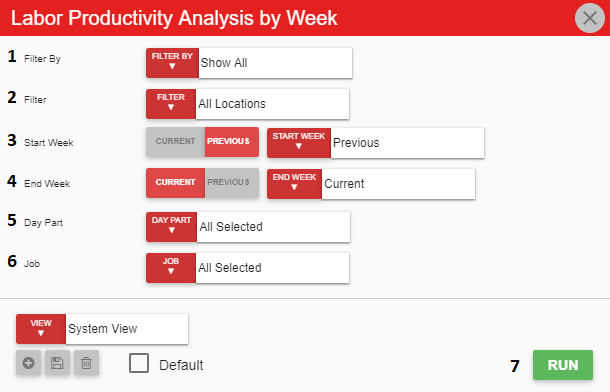 Labor Productivity Analysis by Week

1 Filter By
FILTER BY ▼ Show All

2 Filter
FILTER ▼ All Locations

3 Start Week
CURRENT PREVIOUS
START WEEK ▼ Previous

4 End Week
CURRENT PREVIOUS
END WEEK ▼ Current

5 Day Part
DAY PART ▼ All Selected

6 Job
JOB ▼ All Selected

VIEW ▼ System View

Default

7 RUN